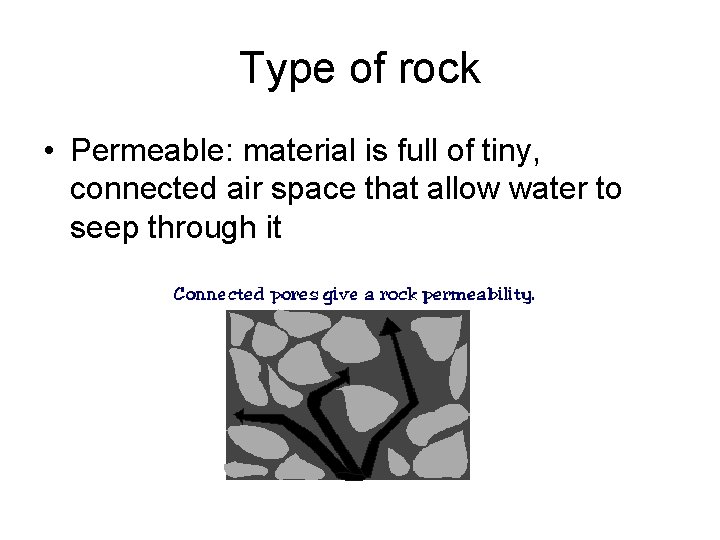 Type of rock

• Permeable: material is full of tiny, connected air space that allow water to seep through it

Connected pores give a rock permeability.